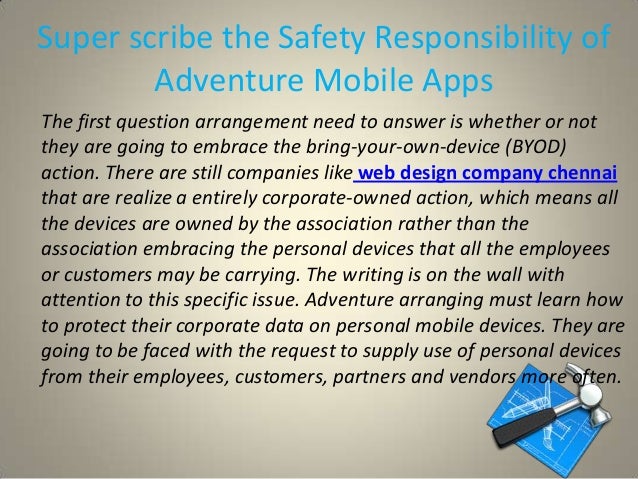 Super scribe the Safety Responsibility of Adventure Mobile Apps

The first question arrangement need to answer is whether or not they are going to embrace the bring-your-own-device (BYOD) action. There are still companies like web design company chennai that are realize a entirely corporate-owned action, which means all the devices are owned by the association rather than the association embracing the personal devices that all the employees or customers may be carrying. The writing is on the wall with attention to this specific issue. Adventure arranging must learn how to protect their corporate data on personal mobile devices. They are going to be faced with the request to supply use of personal devices from their employees, customers, partners and vendors more often.